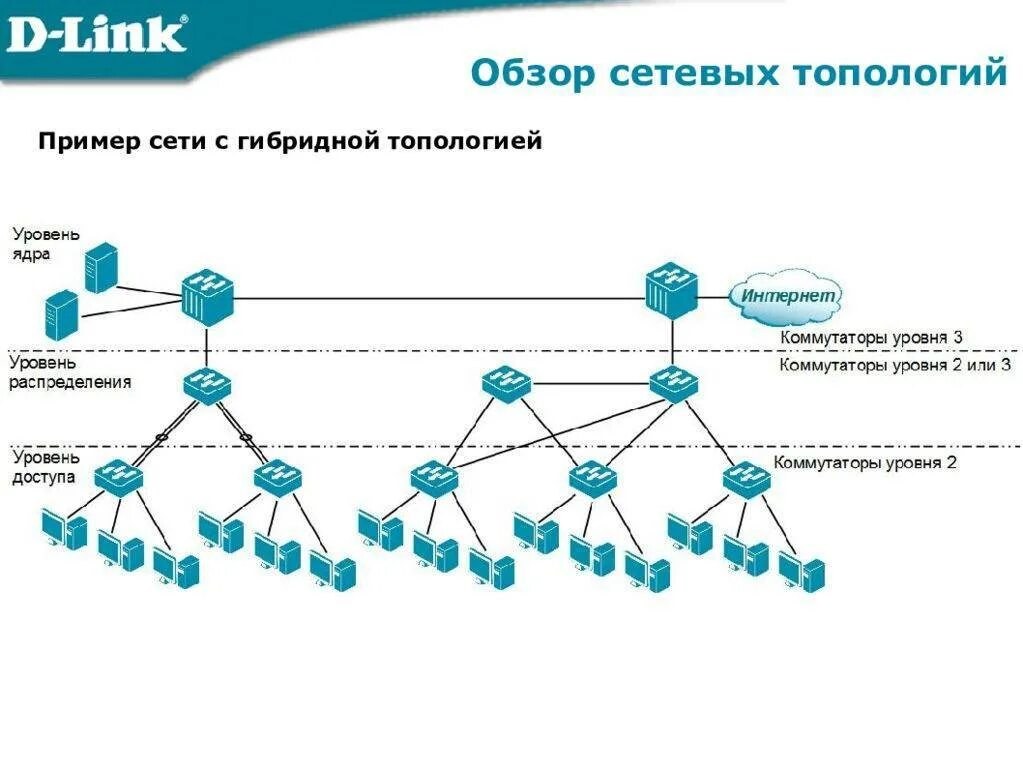 D-Link®

Обзор сетевых топологий

Пример сети с гибридной топологией

Уровень ядра

Интернет

Коммутаторы уровня 3

Уровень распределения

Коммутаторы уровня 2 или 3

Уровень доступа

Коммутаторы уровня 2